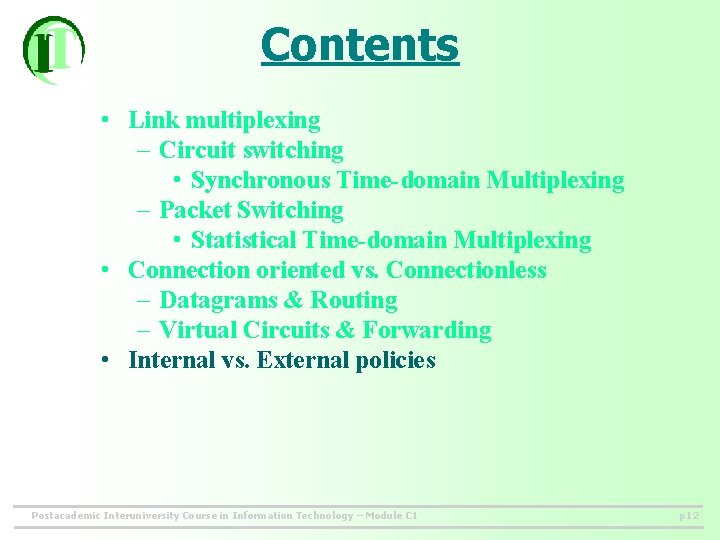 IT

Contents

• Link multiplexing
– Circuit switching
• Synchronous Time-domain Multiplexing
– Packet Switching
• Statistical Time-domain Multiplexing
• Connection oriented vs. Connectionless
– Datagrams & Routing
– Virtual Circuits & Forwarding
• Internal vs. External policies

Postacademic Interuniversity Course in Information Technology – Module C1

p12